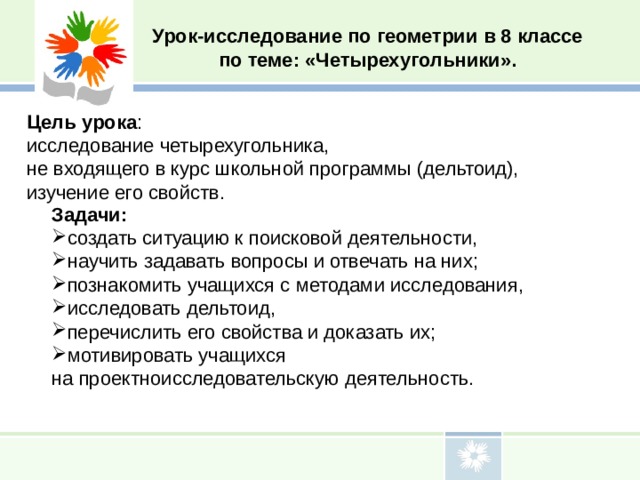 Урок-исследование по геометрии в 8 классе по теме: «Четырехугольники».

Цель урока:
исследование четырехугольника, не входящего в курс школьной программы (дельтоид), изучение его свойств.

Задачи:
➢создать ситуацию к поисковой деятельности,
➢научить задавать вопросы и отвечать на них;
➢познакомить учащихся с методами исследования,
➢исследовать дельтоид,
➢перечислить его свойства и доказать их;
➢мотивировать учащихся на проектноисследовательскую деятельность.